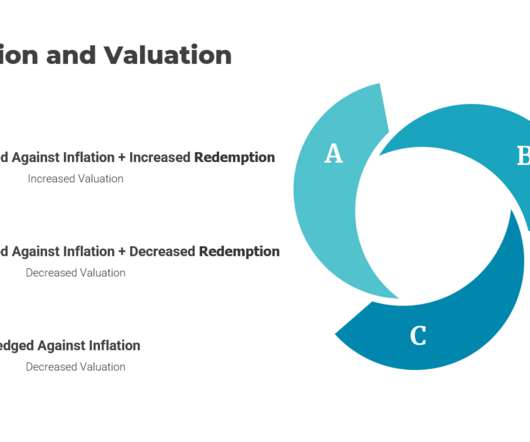 ion and Valuation

d Against Inflation + Increased Redemption
Increased Valuation

d Against Inflation + Decreased Redemption
Decreased Valuation

edged Against Inflation
Decreased Valuation

A

B

C